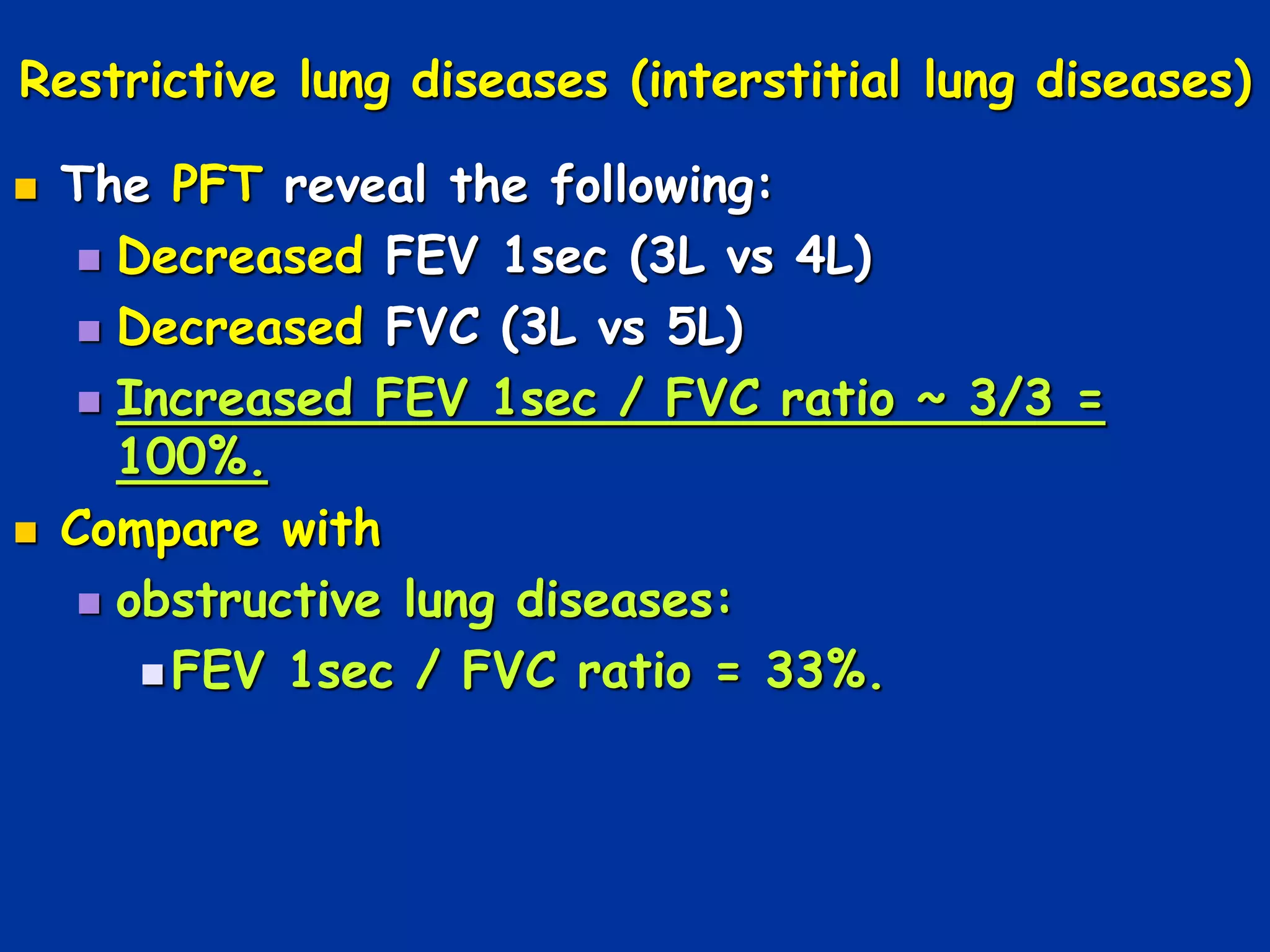 Restrictive lung diseases (interstitial lung diseases)

- The PFT reveal the following:
  - Decreased FEV 1sec (3L vs 4L)
  - Decreased FVC (3L vs 5L)
  - Increased FEV 1sec / FVC ratio ~ 3/3 = 100%.
- Compare with
  - obstructive lung diseases:
    - FEV 1sec / FVC ratio = 33%.